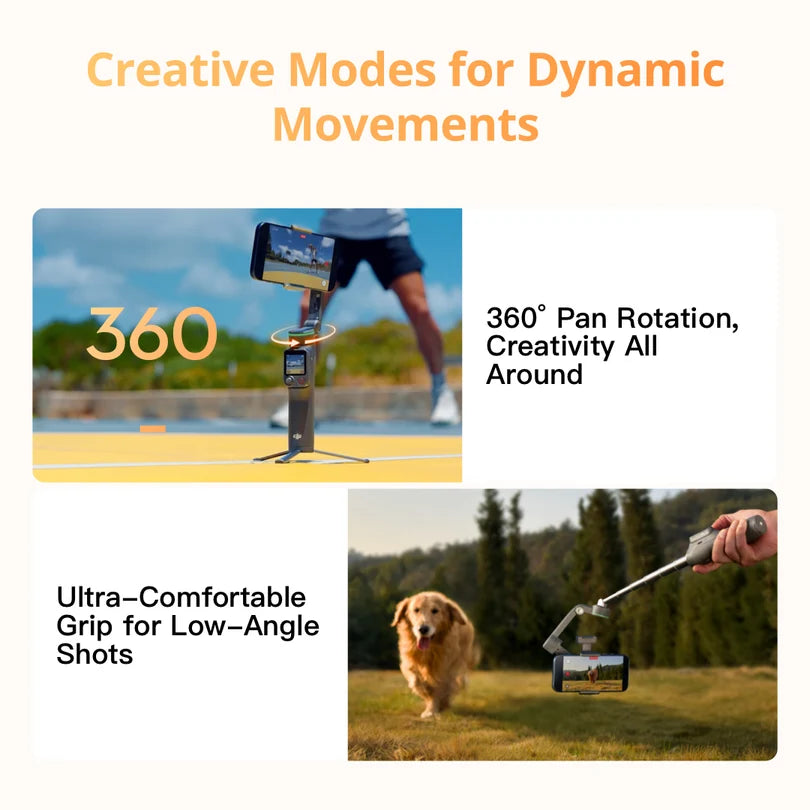 Creative Modes for Dynamic Movements

360

360° Pan Rotation, Creativity All Around

Ultra-Comfortable Grip for Low-Angle Shots